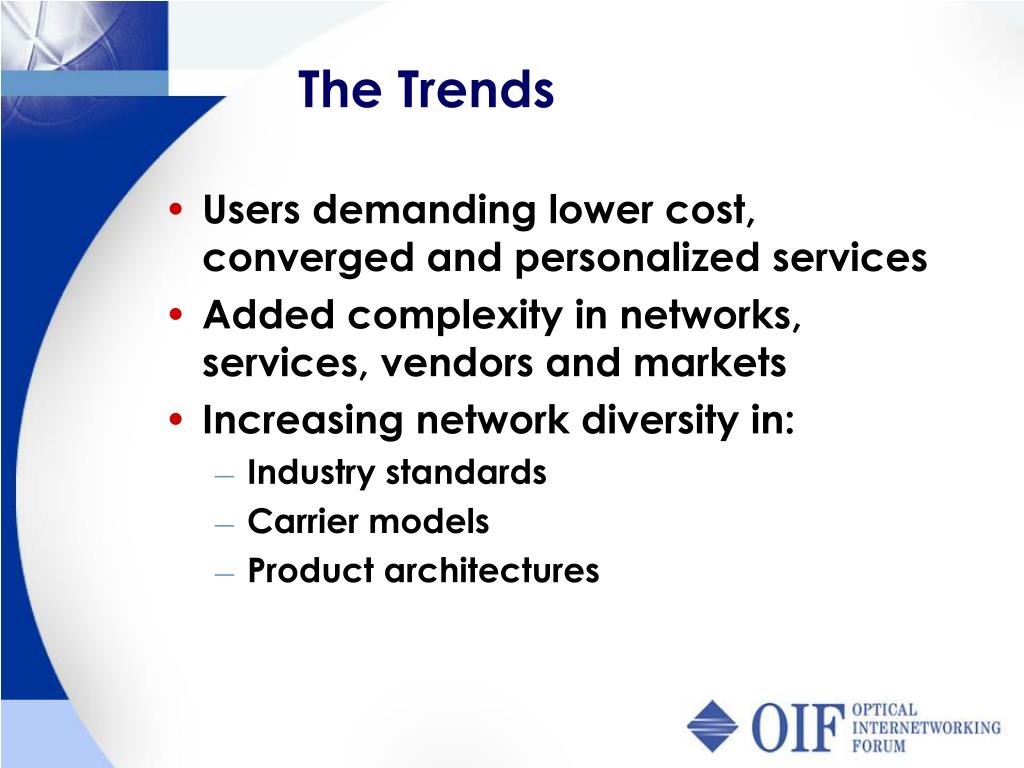 The Trends

• Users demanding lower cost, converged and personalized services
• Added complexity in networks, services, vendors and markets
• Increasing network diversity in:
– Industry standards
– Carrier models
– Product architectures

OIF OPTICAL INTERNETWORKING FORUM